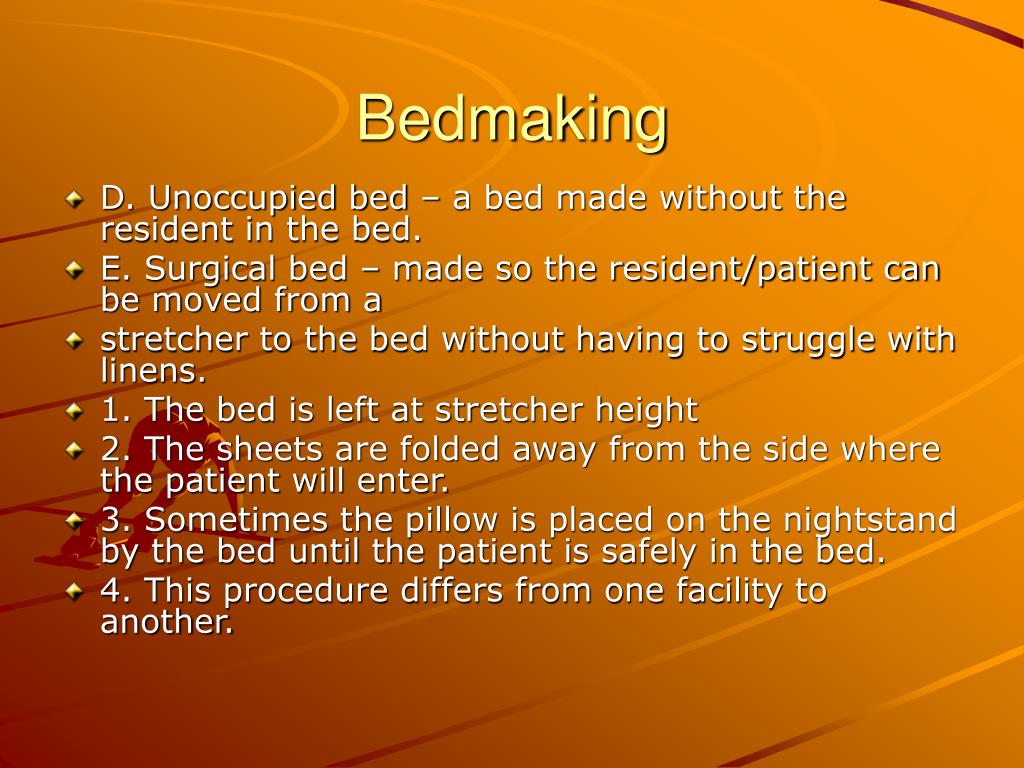 Bedmaking

D. Unoccupied bed – a bed made without the resident in the bed.

E. Surgical bed – made so the resident/patient can be moved from a

stretcher to the bed without having to struggle with linens.

1. The bed is left at stretcher height

2. The sheets are folded away from the side where the patient will enter.

3. Sometimes the pillow is placed on the nightstand by the bed until the patient is safely in the bed.

4. This procedure differs from one facility to another.